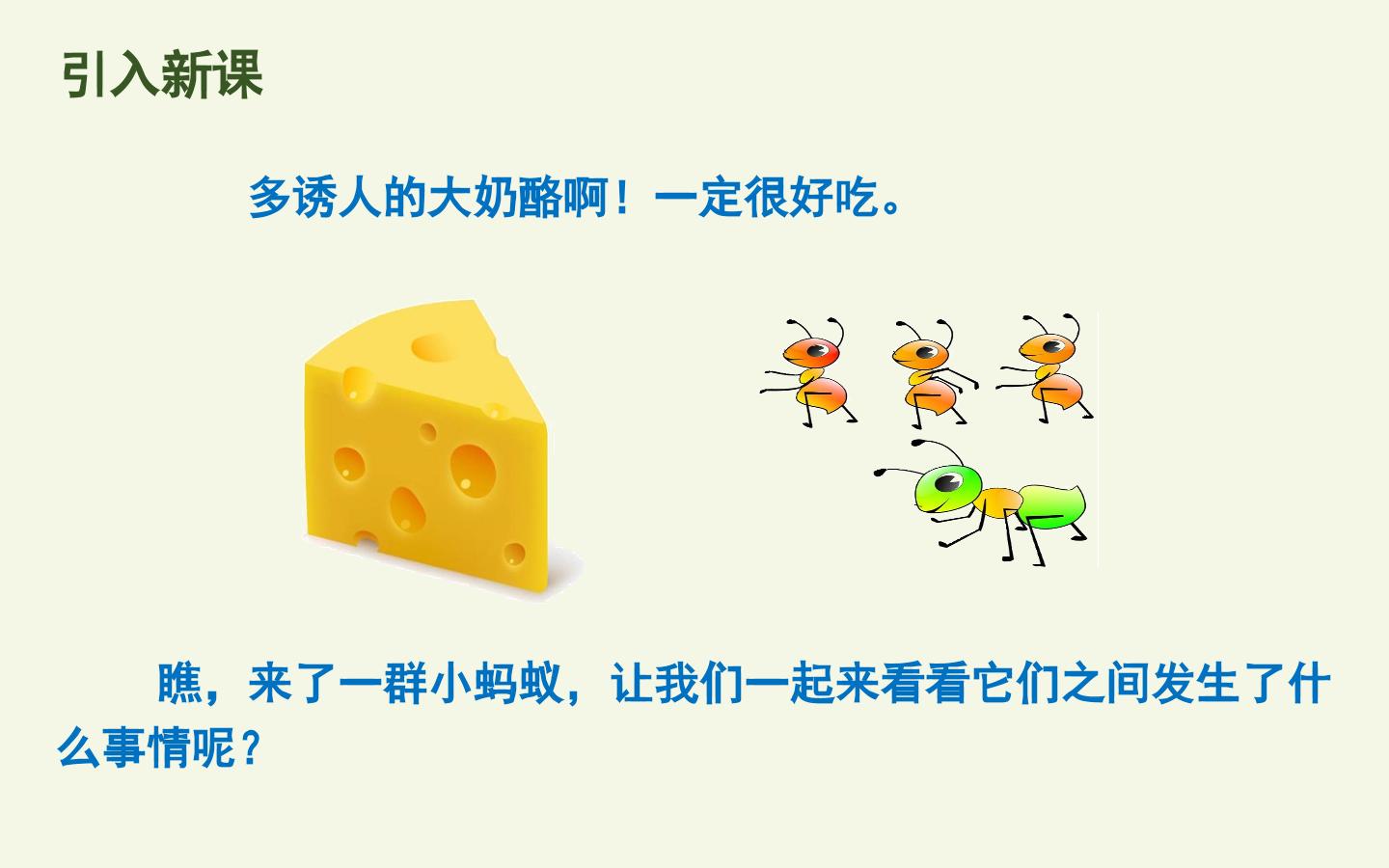 引入新课

多诱人的大奶酪啊！一定很好吃。

瞧，来了一群小蚂蚁，让我们一起来看看它们之间发生了什么事情呢？